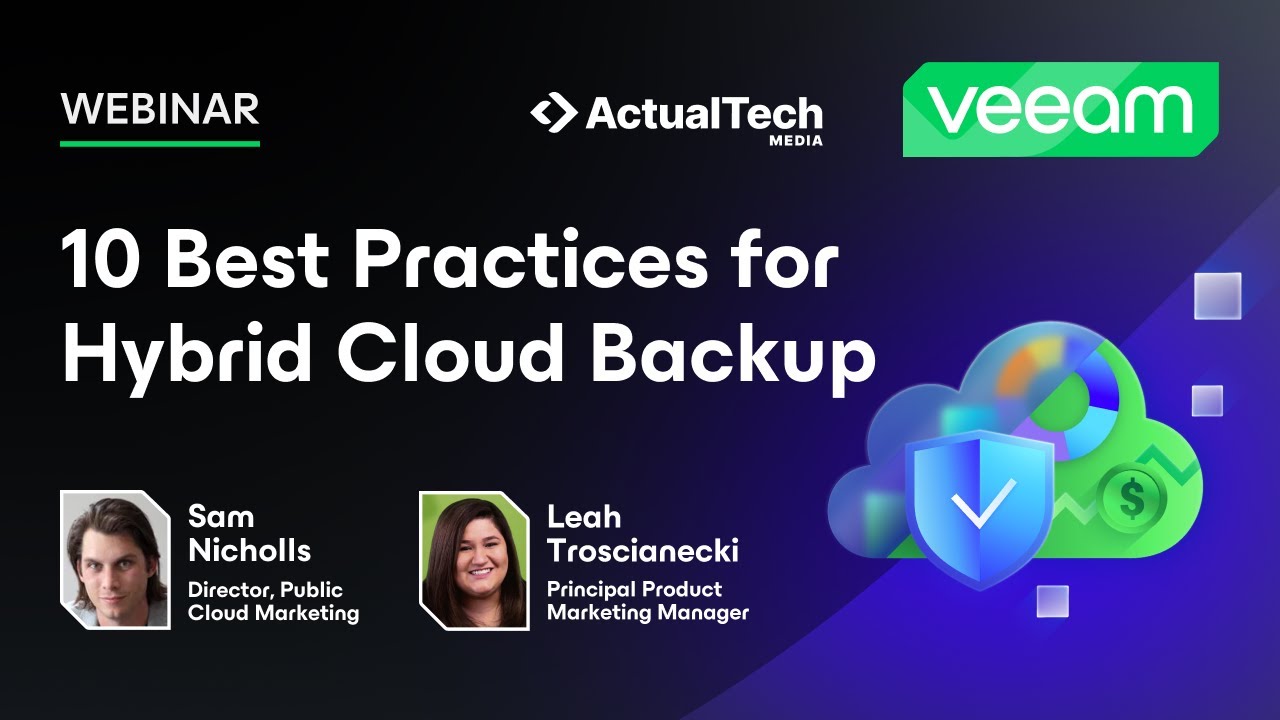 WEBINAR

ActualTech MEDIA

veeam

10 Best Practices for Hybrid Cloud Backup

Sam Nicholls
Director, Public Cloud Marketing

Leah Troscianecki
Principal Product Marketing Manager

$